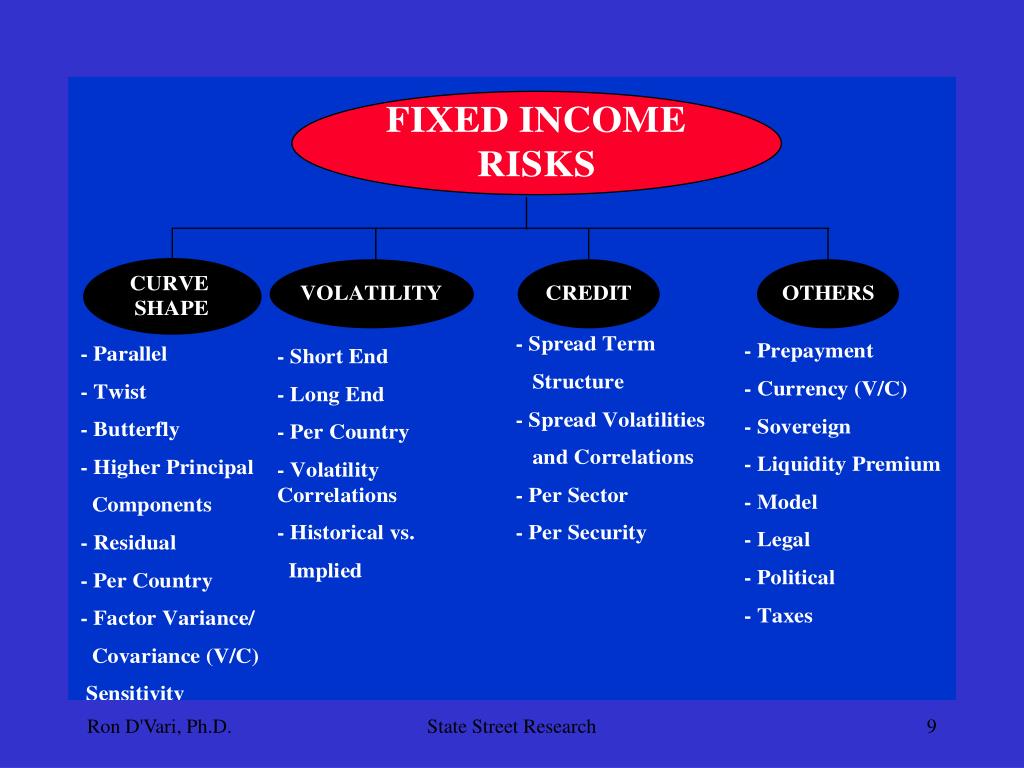 FIXED INCOME RISKS

CURVE SHAPE

- Parallel
- Twist
- Butterfly
- Higher Principal Components
- Residual
- Per Country
- Factor Variance/ Covariance (V/C) Sensitivity

VOLATILITY

- Short End
- Long End
- Per Country
- Volatility Correlations
- Historical vs. Implied

CREDIT

- Spread Term Structure
- Spread Volatilities and Correlations
- Per Sector
- Per Security

OTHERS

- Prepayment
- Currency (V/C)
- Sovereign
- Liquidity Premium
- Model
- Legal
- Political
- Taxes

Ron D'Vari, Ph.D.

State Street Research

9